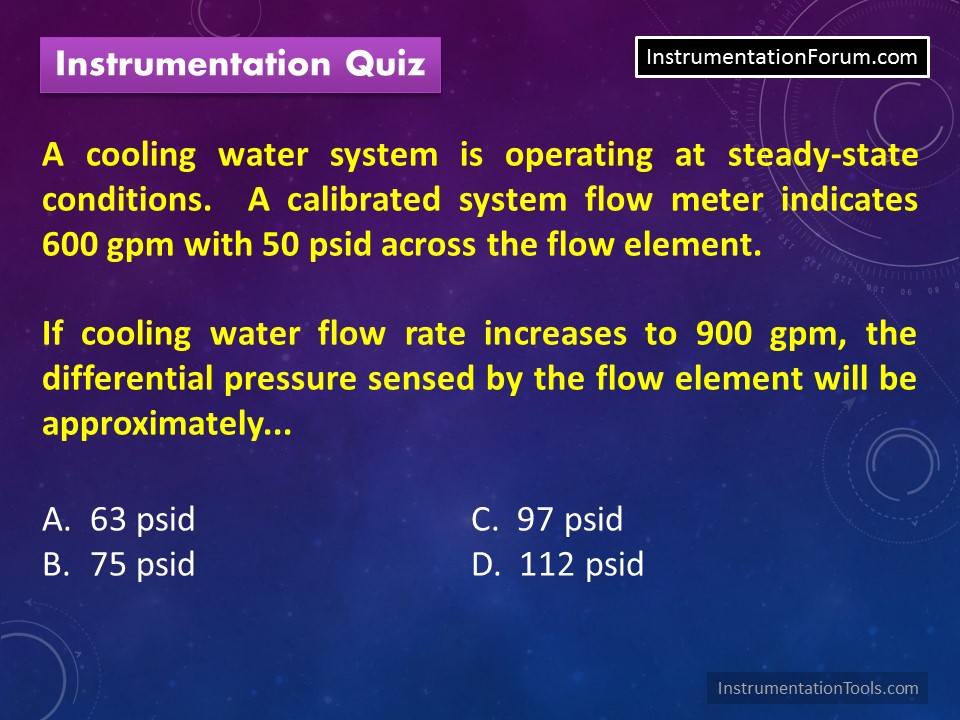 Instrumentation Quiz

InstrumentationForum.com

A cooling water system is operating at steady-state conditions. A calibrated system flow meter indicates 600 gpm with 50 psid across the flow element.

If cooling water flow rate increases to 900 gpm, the differential pressure sensed by the flow element will be approximately...

A. 63 psid
B. 75 psid

C. 97 psid
D. 112 psid

InstrumentationTools.com